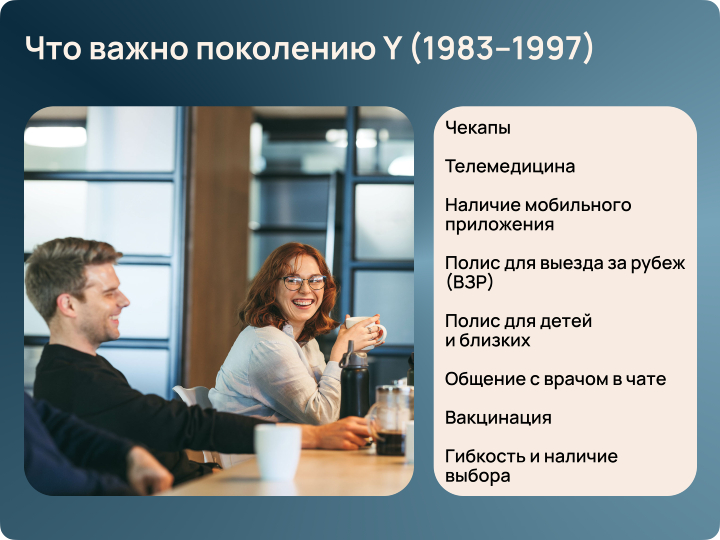 Что важно поколению Y (1983–1997)

Чекапы

Телемедицина

Наличие мобильного приложения

Полис для выезда за рубеж (ВЗР)

Полис для детей и близких

Общение с врачом в чате

Вакцинация

Гибкость и наличие выбора